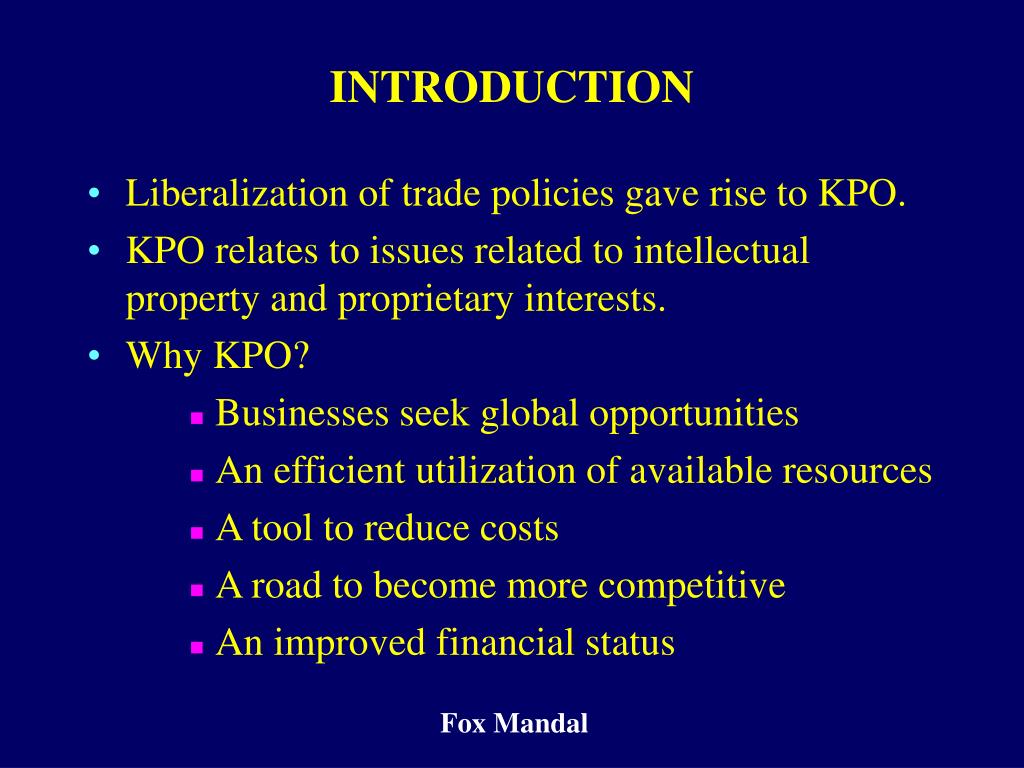 INTRODUCTION

• Liberalization of trade policies gave rise to KPO.
• KPO relates to issues related to intellectual property and proprietary interests.
• Why KPO?
▪ Businesses seek global opportunities
▪ An efficient utilization of available resources
▪ A tool to reduce costs
▪ A road to become more competitive
▪ An improved financial status

Fox Mandal